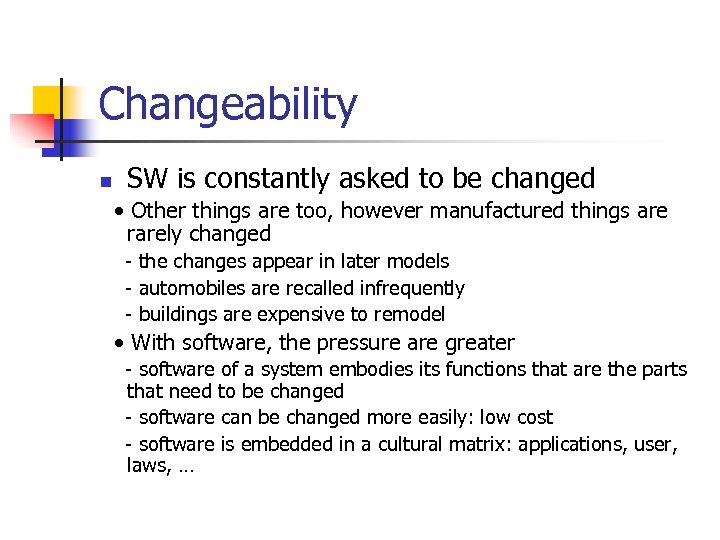 Changeability

■ SW is constantly asked to be changed

• Other things are too, however manufactured things are rarely changed

- the changes appear in later models

- automobiles are recalled infrequently

- buildings are expensive to remodel

• With software, the pressure are greater

- software of a system embodies its functions that are the parts that need to be changed

- software can be changed more easily: low cost

- software is embedded in a cultural matrix: applications, user, laws, …